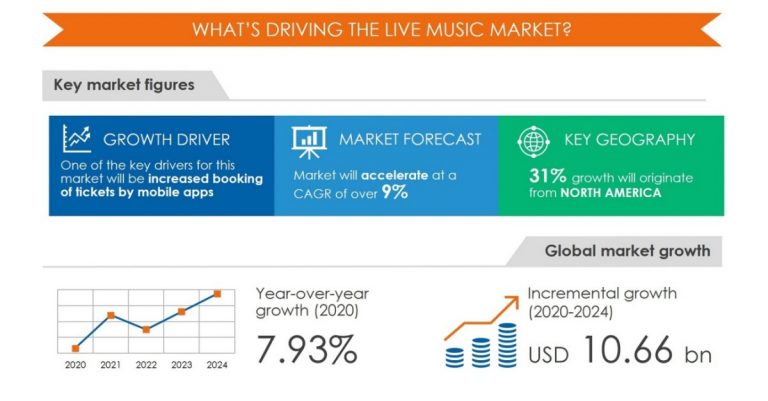 WHAT'S DRIVING THE LIVE MUSIC MARKET?

Key market figures

GROWTH DRIVER
One of the key drivers for this market will be increased booking of tickets by mobile apps

MARKET FORECAST
Market will accelerate at a CAGR of over 9%

KEY GEOGRAPHY
31% growth will originate from NORTH AMERICA

Global market growth

2020 2021 2022 2023 2024

Year-over-year growth (2020)
7.93%

Incremental growth (2020-2024)
USD 10.66 bn